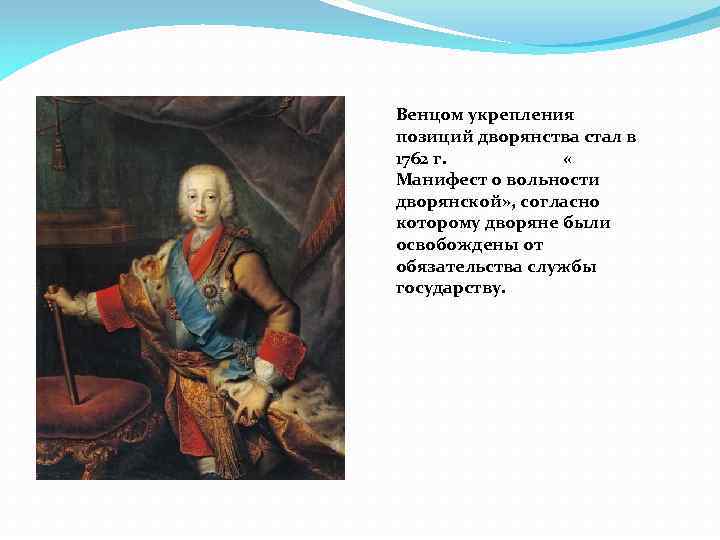 Венцом укрепления позиций дворянства стал в 1762 г. « Манифест о вольности дворянской», согласно которому дворяне были освобождены от обязательства службы государству.